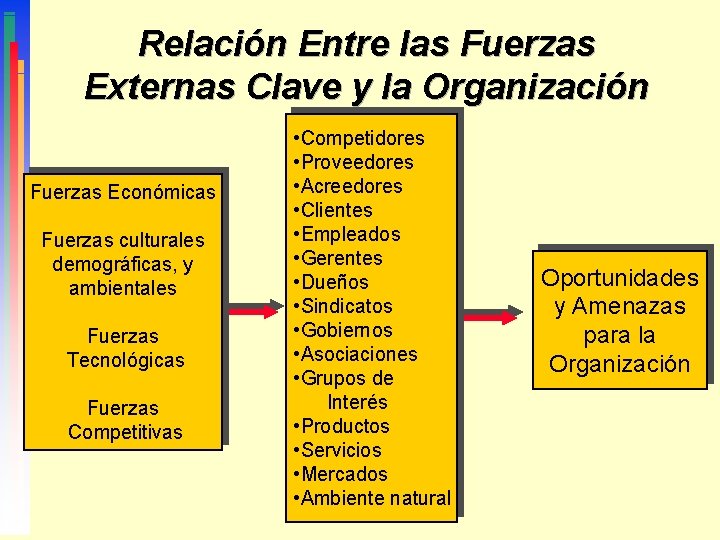 Relación Entre las Fuerzas Externas Clave y la Organización

Fuerzas Económicas

Fuerzas culturales demográficas, y ambientales

Fuerzas Tecnológicas

Fuerzas Competitivas

•Competidores
•Proveedores
•Acreedores
•Clientes
•Empleados
•Gerentes
•Dueños
•Sindicatos
•Gobiernos
•Asociaciones
•Grupos de Interés
•Productos
•Servicios
•Mercados
•Ambiente natural

Oportunidades y Amenazas para la Organización